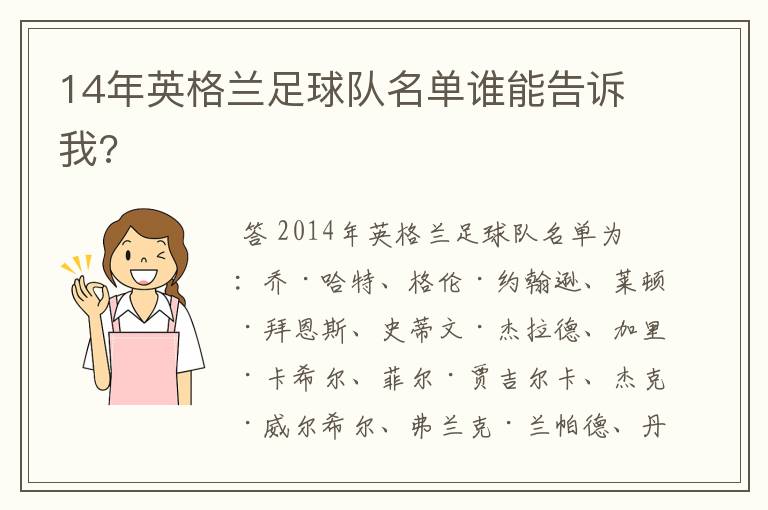 14年英格兰足球队名单谁能告诉我?

答 2014年英格兰足球队名单为：乔·哈特、格伦·约翰逊、莱顿·拜恩斯、史蒂文·杰拉德、加里·卡希尔、菲尔·贾吉尔卡、杰克·威尔希尔、弗兰克·兰帕德、丹